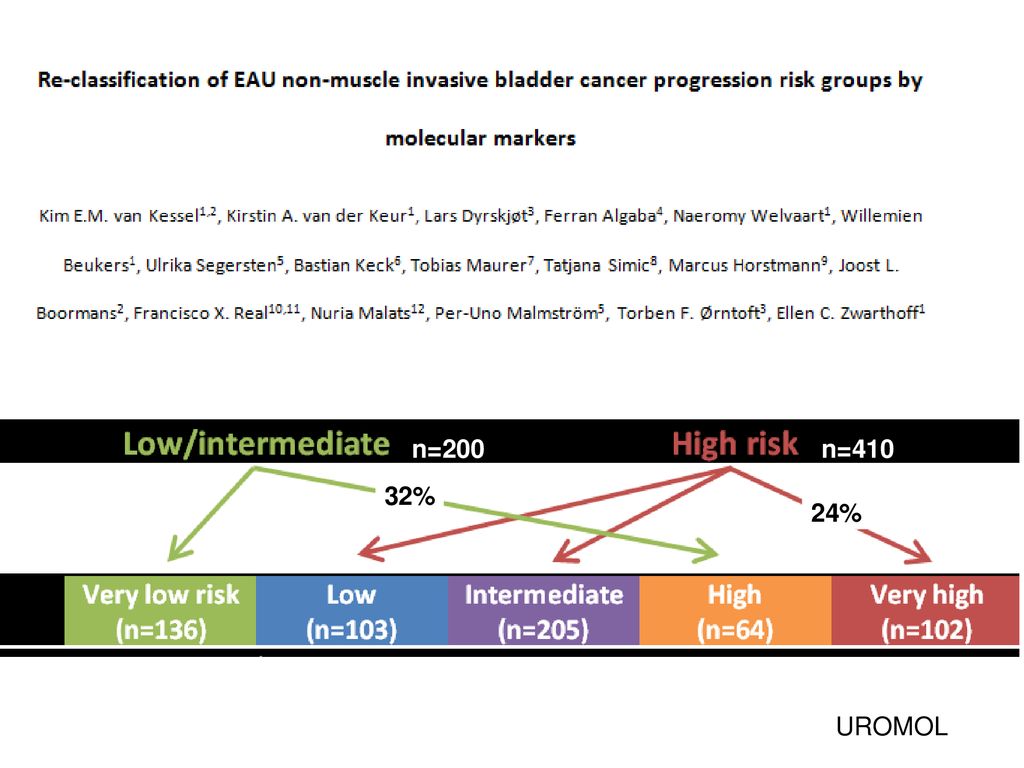 Re-classification of EAU non-muscle invasive bladder cancer progression risk groups by molecular markers

Kim E.M. van Kessel$^{1,2}$, Kirstin A. van der Keur$^{1}$, Lars Dyrskjøt$^{3}$, Ferran Algaba$^{4}$, Naeromy Welvaart$^{1}$, Willemien Beukers$^{1}$, Ulrika Segersten$^{5}$, Bastian Keck$^{6}$, Tobias Maurer$^{7}$, Tatjana Simic$^{8}$, Marcus Horstmann$^{9}$, Joost L. Boormans$^{2}$, Francisco X. Real$^{10,11}$, Nuria Malats$^{12}$, Per-Uno Malmström$^{5}$, Torben F. Ørntoft$^{3}$, Ellen C. Zwarthoff$^{1}$

Low/intermediate n=200

High risk n=410

32%

24%

Very low risk (n=136)

Low (n=103)

Intermediate (n=205)

High (n=64)

Very high (n=102)

UROMOL